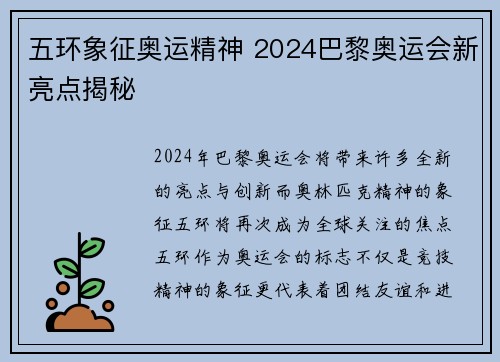 五环象征奥运精神 2024巴黎奥运会新亮点揭秘

2024年巴黎奥运会将带来许多全新的亮点与创新而奥林匹克精神的象征五环将再次成为全球关注的焦点五环作为奥运会的标志不仅是竞技精神的象征更代表着团结友谊和进